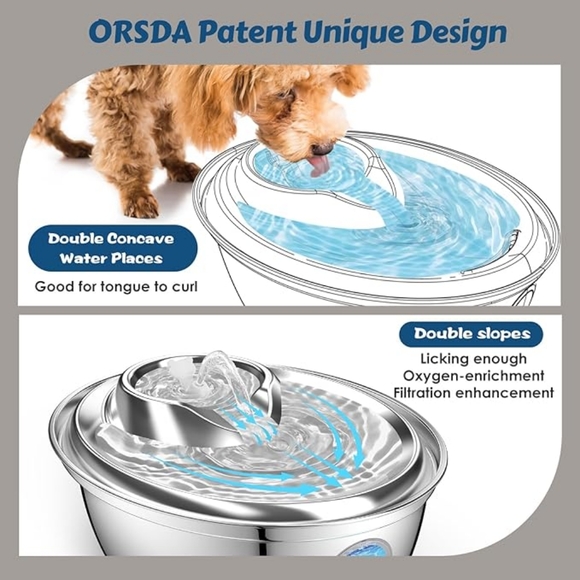 ORSDA Patent Unique Design

Double Concave Water Places

Good for tongue to curl

Double slopes

Licking enough
Oxygen-enrichment
Filtration enhancement